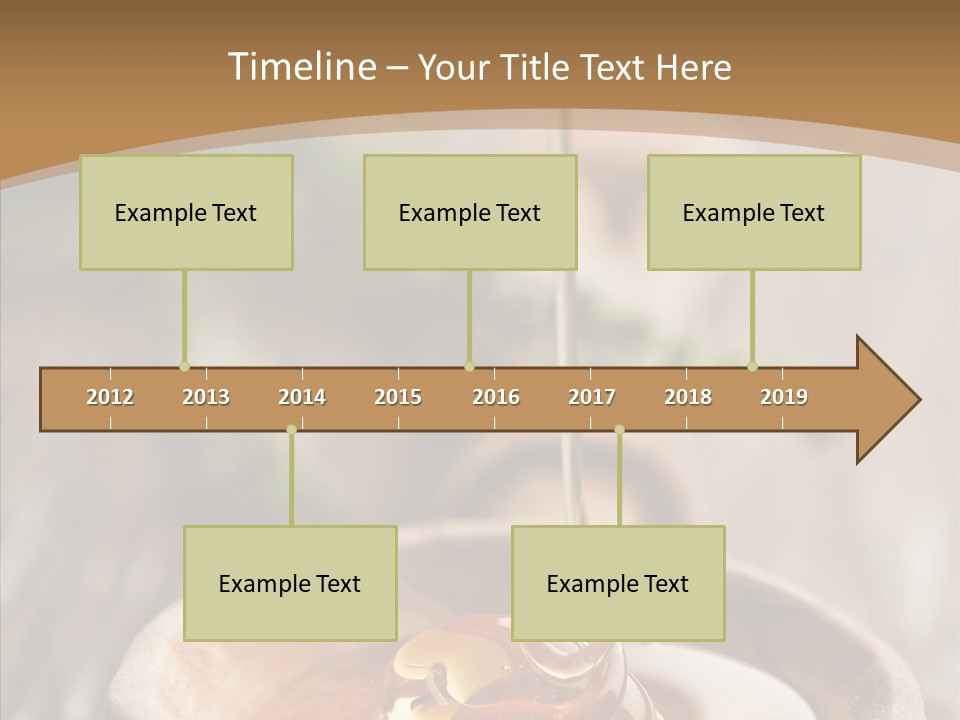 Timeline – Your Title Text Here

Example Text

Example Text

Example Text

2012
2013
2014
2015
2016
2017
2018
2019

Example Text

Example Text